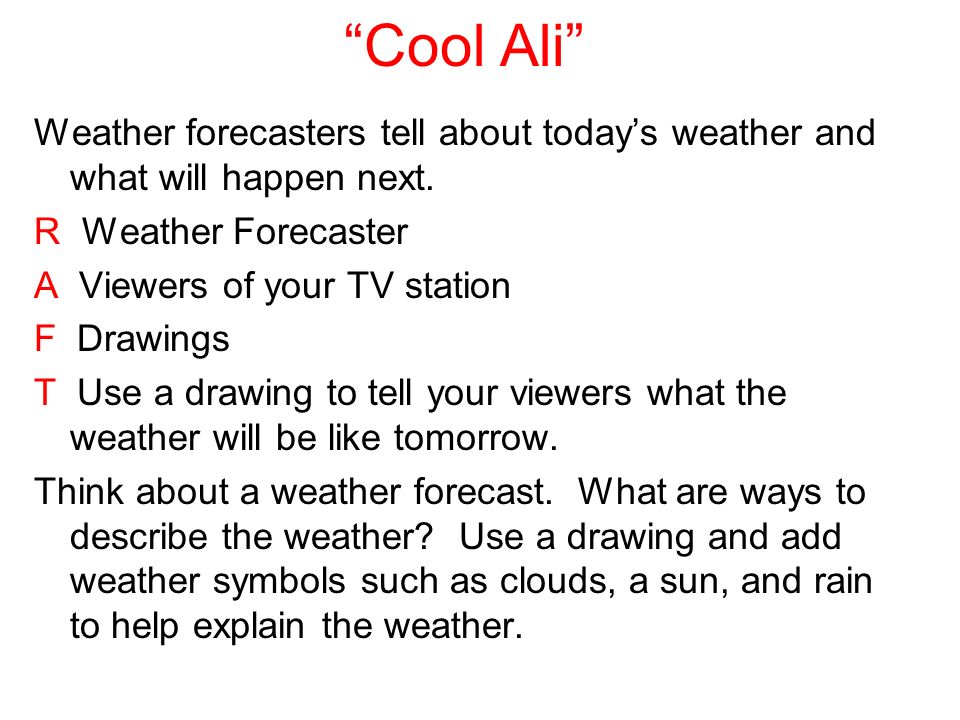 “Cool Ali”

Weather forecasters tell about today’s weather and what will happen next.

R Weather Forecaster

A Viewers of your TV station

F Drawings

T Use a drawing to tell your viewers what the weather will be like tomorrow.

Think about a weather forecast. What are ways to describe the weather? Use a drawing and add weather symbols such as clouds, a sun, and rain to help explain the weather.